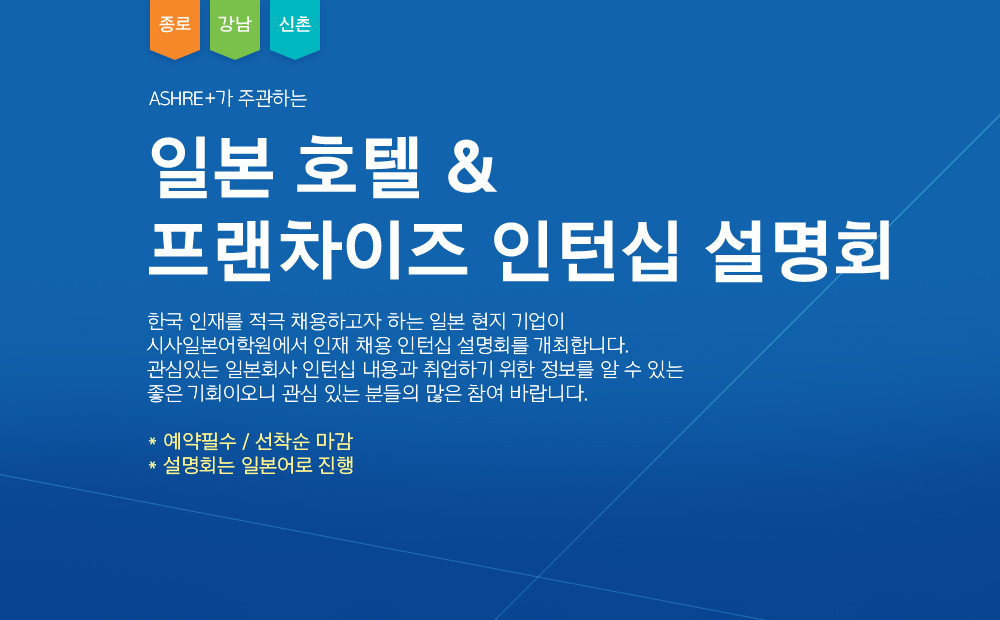 종로 강남 신촌

ASHRE+가 주관하는

일본 호텔 &
프랜차이즈 인턴십 설명회

한국 인재를 적극 채용하고자 하는 일본 현지 기업이
시사일본어학원에서 인재 채용 인턴십 설명회를 개최합니다.
관심있는 일본회사 인턴십 내용과 취업하기 위한 정보를 알 수 있는
좋은 기회이오니 관심 있는 분들의 많은 참여 바랍니다.

* 예약필수 / 선착순 마감
* 설명회는 일본어로 진행